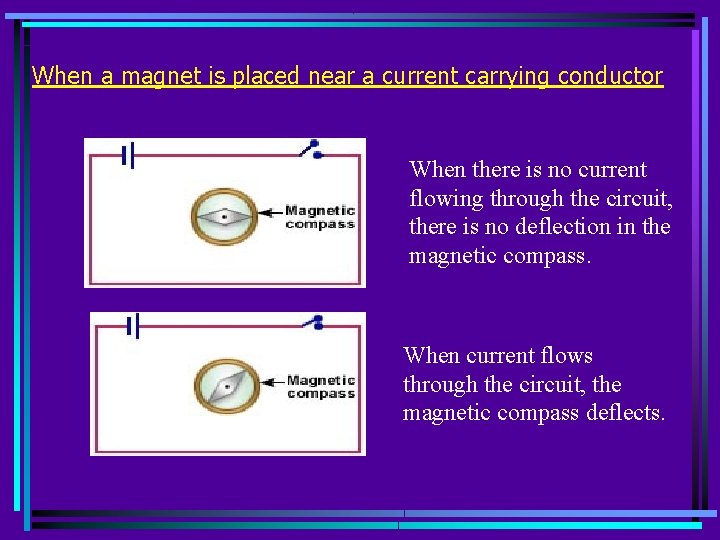 When a magnet is placed near a current carrying conductor

Magnetic compass

When there is no current flowing through the circuit, there is no deflection in the magnetic compass.

Magnetic compass

When current flows through the circuit, the magnetic compass deflects.